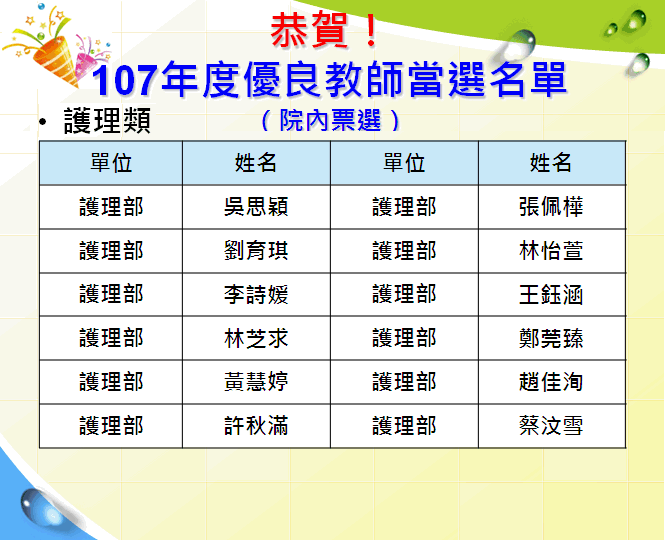 恭賀！
107年度優良教師當選名單

• 護理類 （院內票選）

| 單位 | 姓名 | 單位 | 姓名 |
|---|---|---|---|
| 護理部 | 吳思穎 | 護理部 | 張佩樺 |
| 護理部 | 劉育琪 | 護理部 | 林怡萱 |
| 護理部 | 李詩媛 | 護理部 | 王鈺涵 |
| 護理部 | 林芝求 | 護理部 | 鄭莞臻 |
| 護理部 | 黃慧婷 | 護理部 | 趙佳洵 |
| 護理部 | 許秋滿 | 護理部 | 蔡汶雪 |